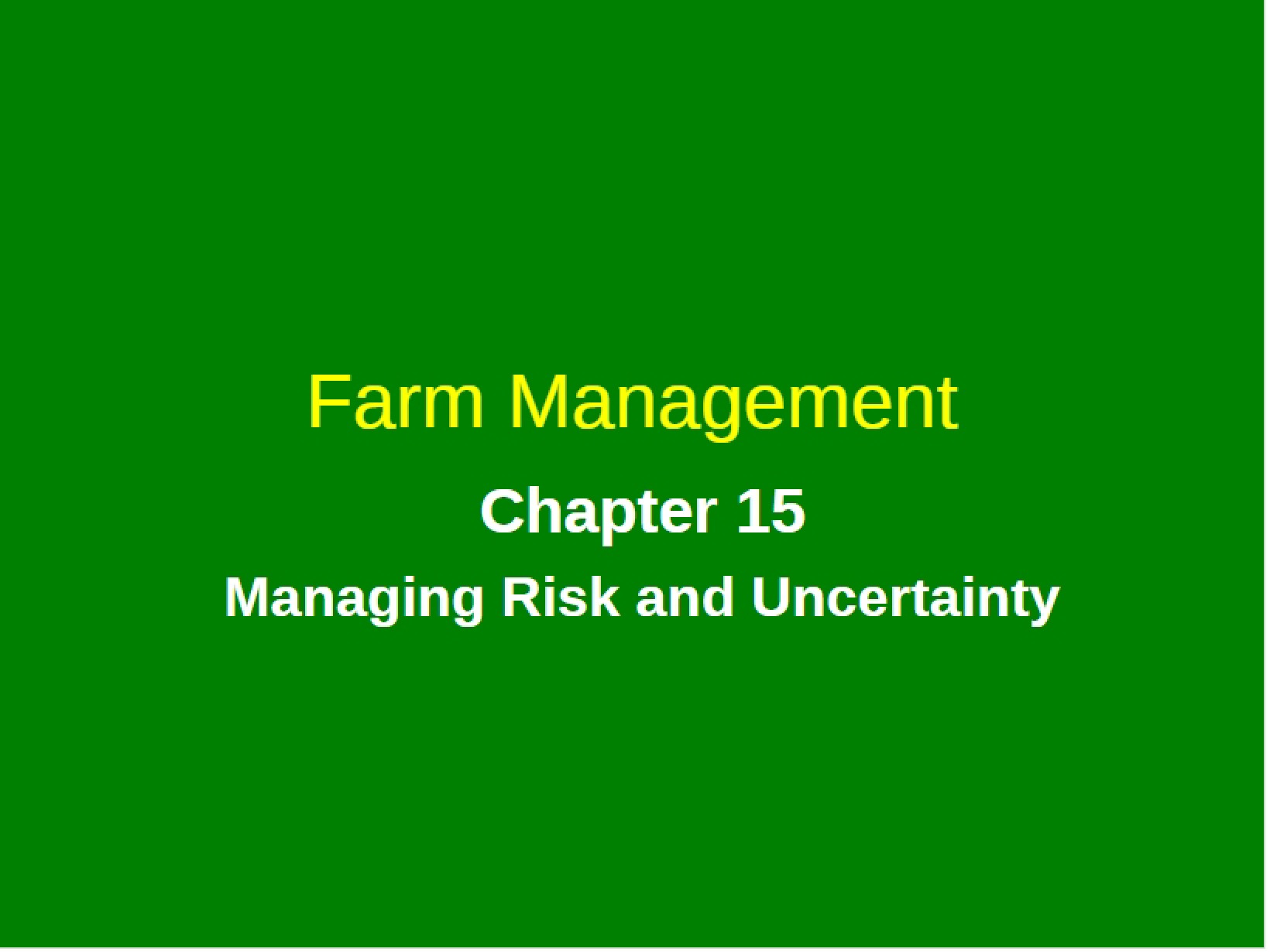 Farm Management

Chapter 15

Managing Risk and Uncertainty